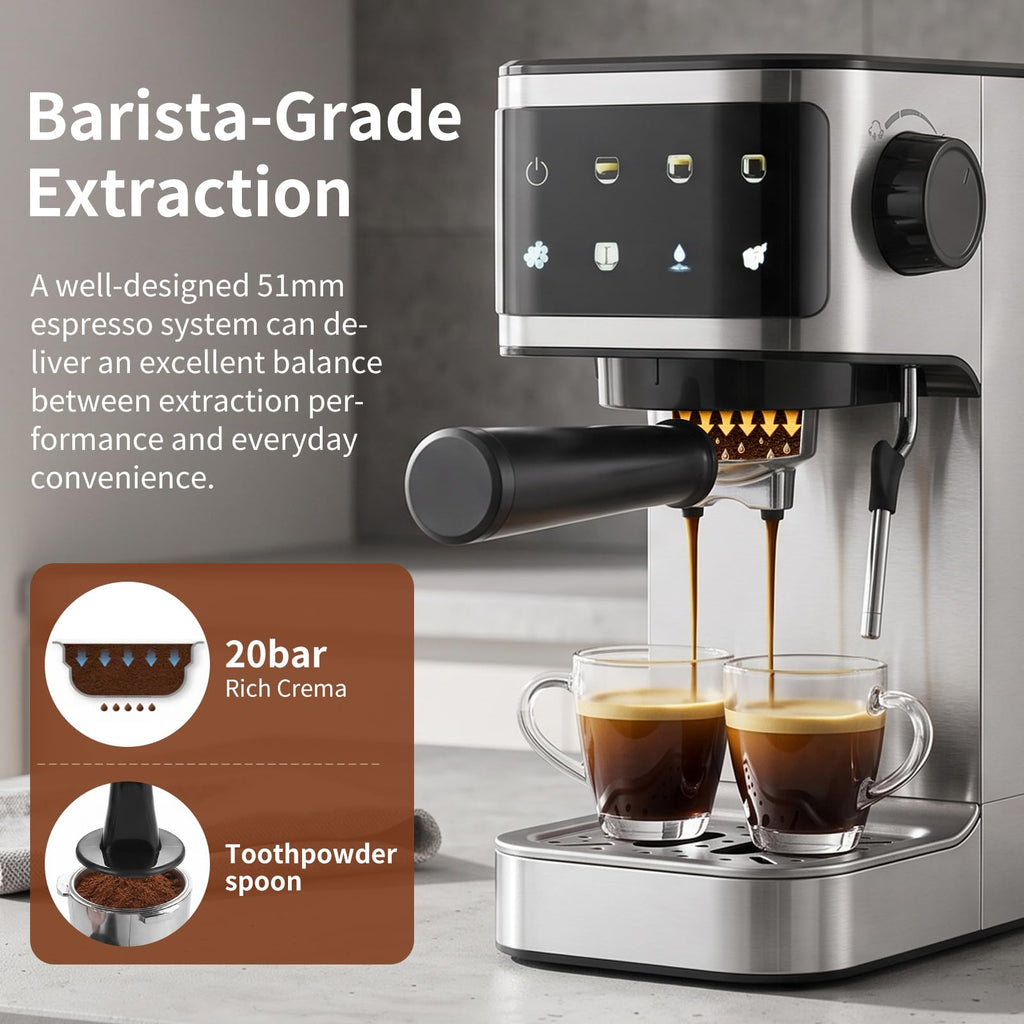 Barista-Grade Extraction

A well-designed 51mm espresso system can deliver an excellent balance between extraction performance and everyday convenience.

20bar
Rich Crema

Toothpowder spoon